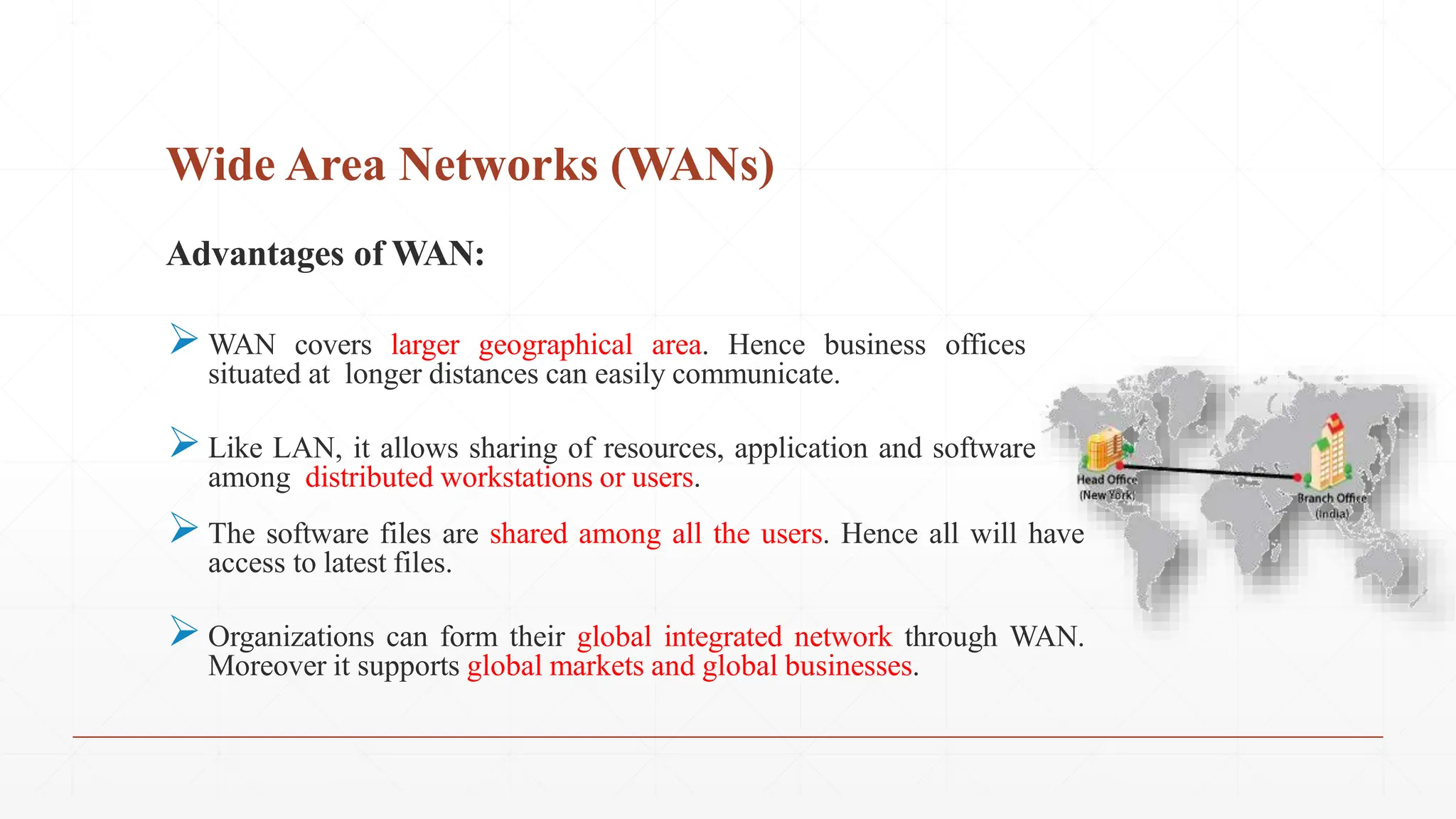 Wide Area Networks (WANs)

Advantages of WAN:

➢ WAN covers larger geographical area. Hence business offices situated at longer distances can easily communicate.

➢ Like LAN, it allows sharing of resources, application and software among distributed workstations or users.

➢ The software files are shared among all the users. Hence all will have access to latest files.

➢ Organizations can form their global integrated network through WAN. Moreover it supports global markets and global businesses.

Head Office (New York)

Branch Office (India)